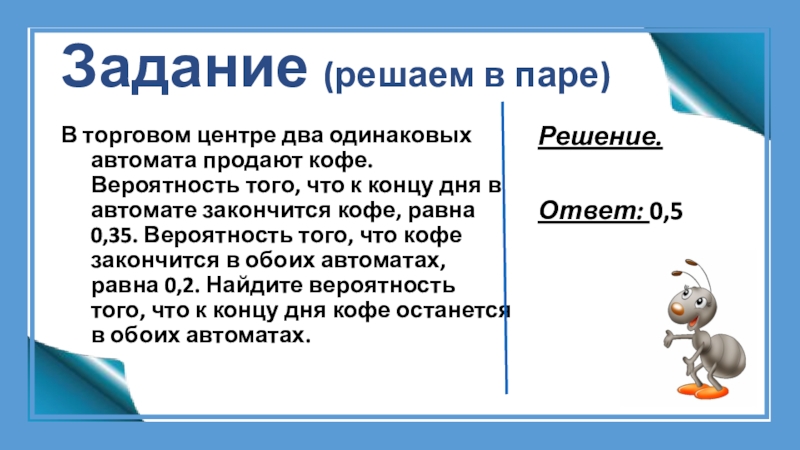 Задание (решаем в паре)

В торговом центре два одинаковых автомата продают кофе. Вероятность того, что к концу дня в автомате закончится кофе, равна 0,35. Вероятность того, что кофе закончится в обоих автоматах, равна 0,2. Найдите вероятность того, что к концу дня кофе останется в обоих автоматах.

Решение.

Ответ: 0,5